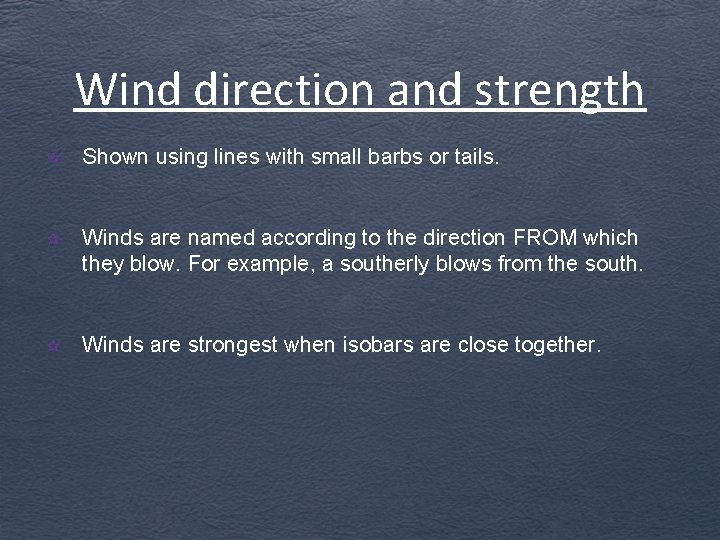 Wind direction and strength

Shown using lines with small barbs or tails.

Winds are named according to the direction FROM which they blow. For example, a southerly blows from the south.

Winds are strongest when isobars are close together.